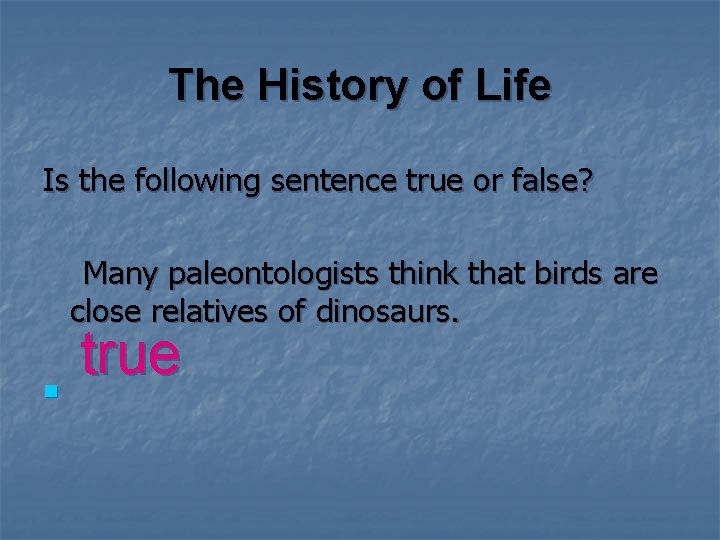 The History of Life

Is the following sentence true or false?

Many paleontologists think that birds are close relatives of dinosaurs.

true